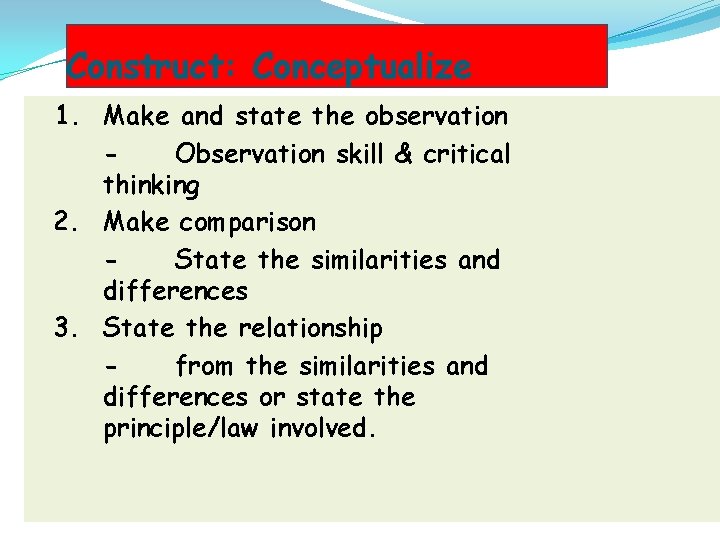 Construct: Conceptualize

1. Make and state the observation

- Observation skill & critical thinking

2. Make comparison

- State the similarities and differences

3. State the relationship

- from the similarities and differences or state the principle/law involved.